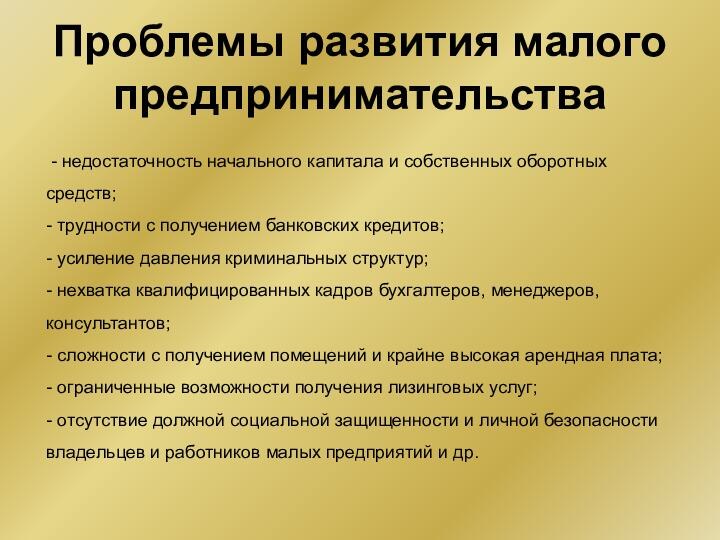 Проблемы развития малого предпринимательства

- недостаточность начального капитала и собственных оборотных средств;
- трудности с получением банковских кредитов;
- усиление давления криминальных структур;
- нехватка квалифицированных кадров бухгалтеров, менеджеров, консультантов;
- сложности с получением помещений и крайне высокая арендная плата;
- ограниченные возможности получения лизинговых услуг;
- отсутствие должной социальной защищенности и личной безопасности владельцев и работников малых предприятий и др.